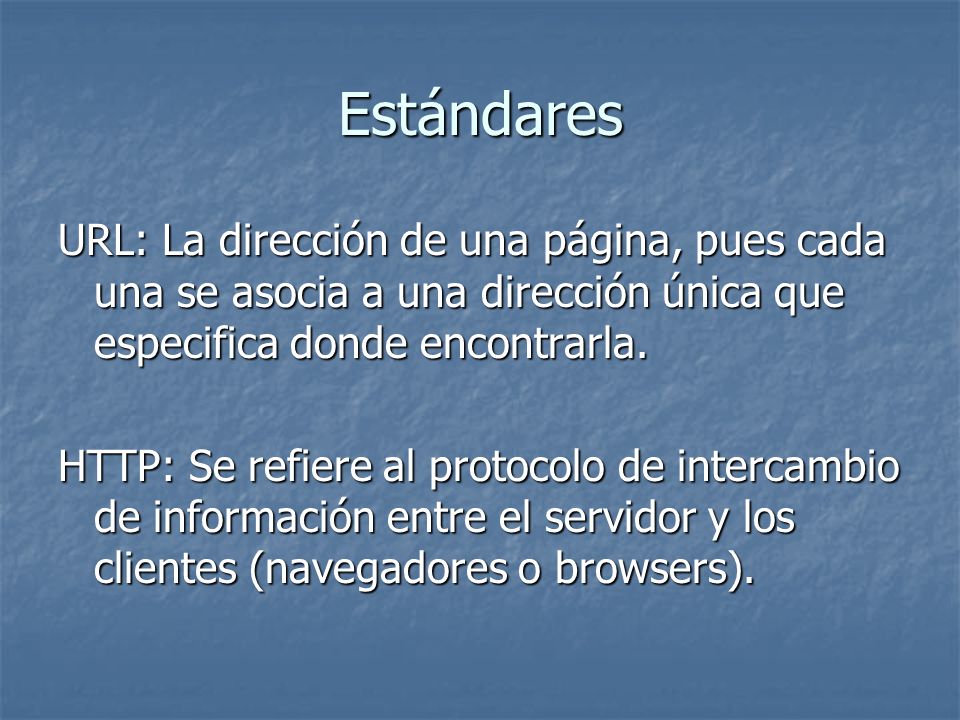 Estándares

URL: La dirección de una página, pues cada una se asocia a una dirección única que especifica donde encontrarla.

HTTP: Se refiere al protocolo de intercambio de información entre el servidor y los clientes (navegadores o browsers).